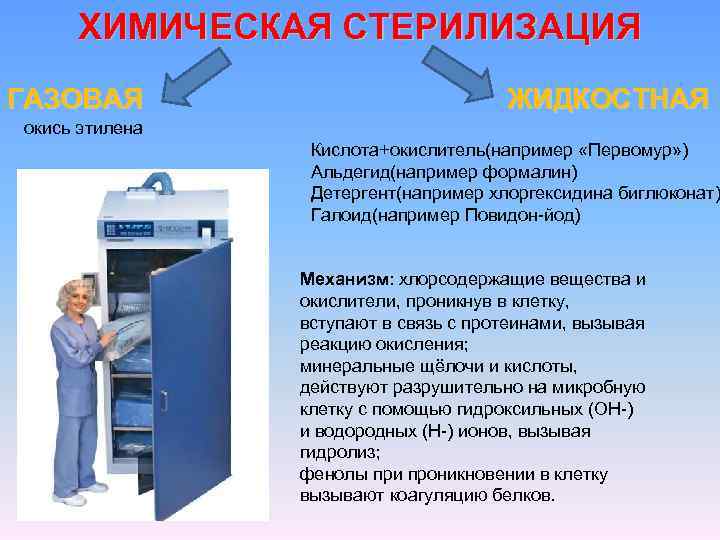 ХИМИЧЕСКАЯ СТЕРИЛИЗАЦИЯ

ГАЗОВАЯ

окись этилена

ЖИДКОСТНАЯ

Кислота+окислитель(например «Первомур»)
Альдегид(например формалин)
Детергент(например хлоргексидина биглюконат)
Галоид(например Повидон-йод)

Механизм: хлорсодержащие вещества и окислители, проникнув в клетку, вступают в связь с протеинами, вызывая реакцию окисления;
минеральные щёлочи и кислоты, действуют разрушительно на микробную клетку с помощью гидроксильных (ОН-) и водородных (Н-) ионов, вызывая гидролиз;
фенолы при проникновении в клетку вызывают коагуляцию белков.